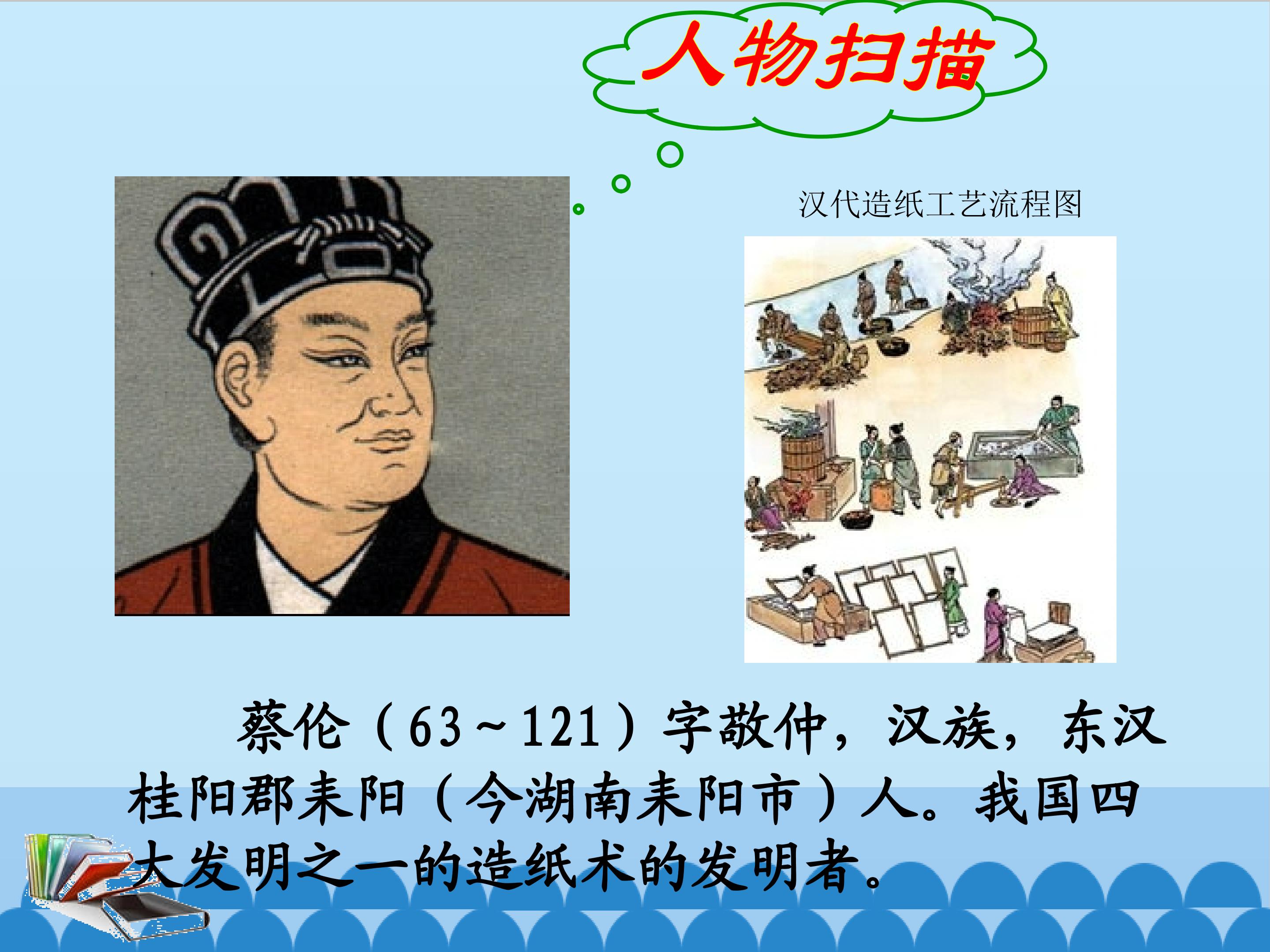 人物扫描

汉代造纸工艺流程图

蔡伦（63～121）字敬仲，汉族，东汉桂阳郡耒阳（今湖南耒阳市）人。我国四大发明之一的造纸术的发明者。